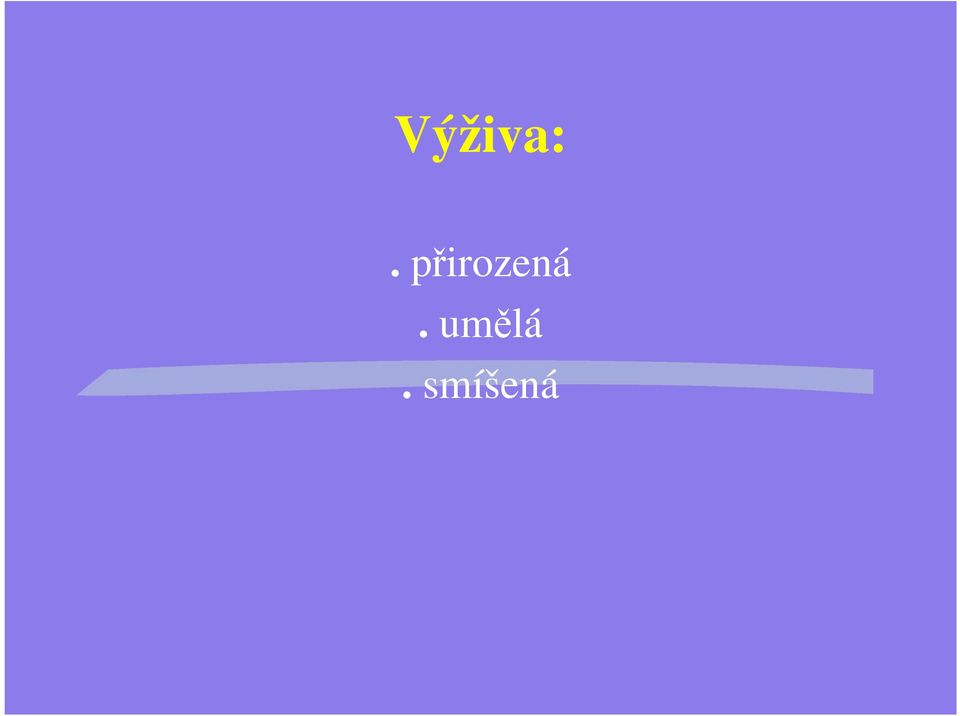 Výživa:

. přirozená
. umělá
. smíšená